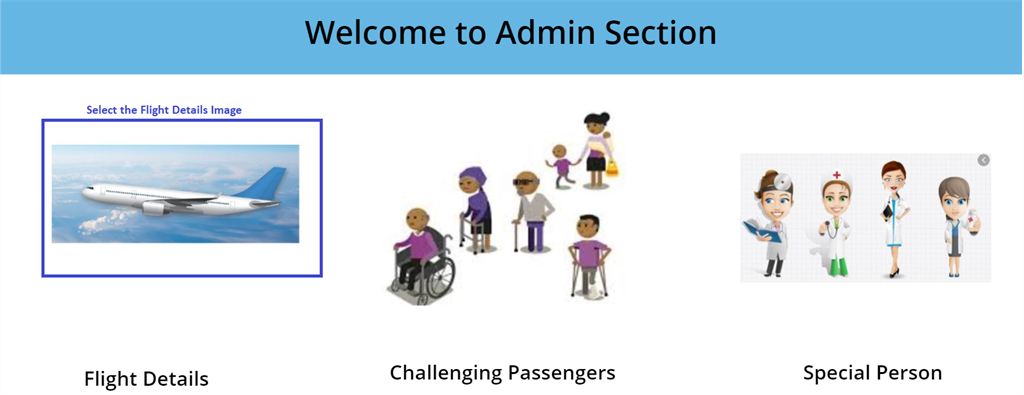 Welcome to Admin Section

Select the Flight Details Image

Flight Details

Challenging Passengers

Special Person